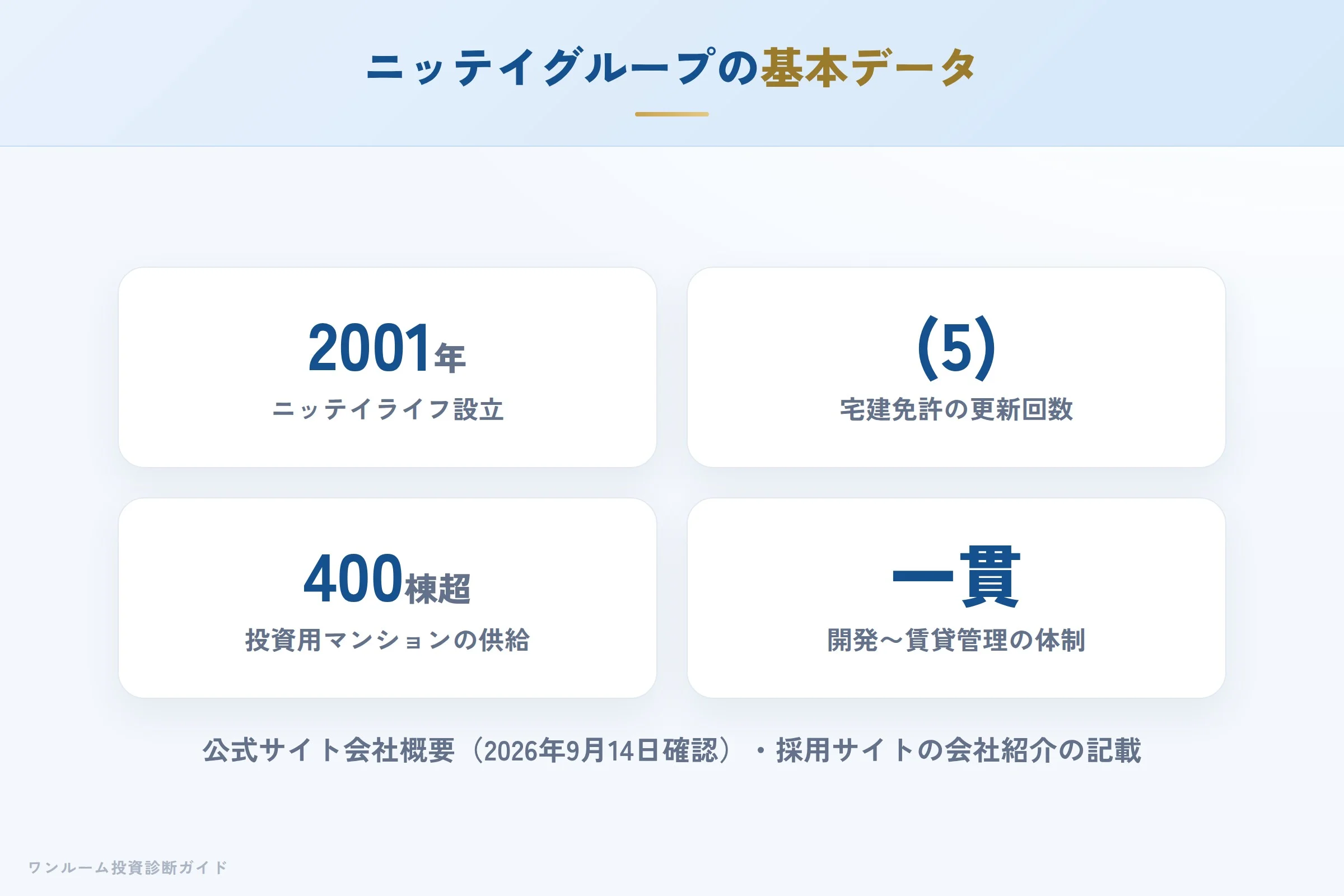 ニッテイグループの基本データ

2001年
ニッテイライフ設立

(5)
宅建免許の更新回数

400棟超
投資用マンションの供給

一貫
開発〜賃貸管理の体制

公式サイト会社概要（2026年9月14日確認）・採用サイトの会社紹介の記載

ワンルーム投資診断ガイド